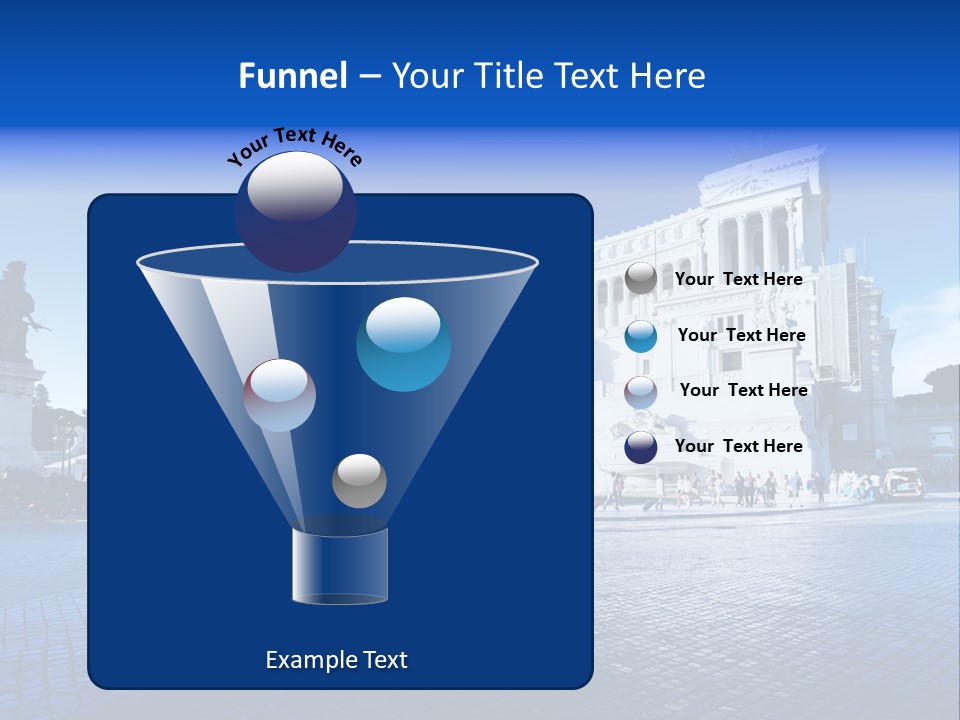 Funnel – Your Title Text Here

Your Text Here

Your Text Here

Your Text Here

Your Text Here

Your Text Here

Example Text